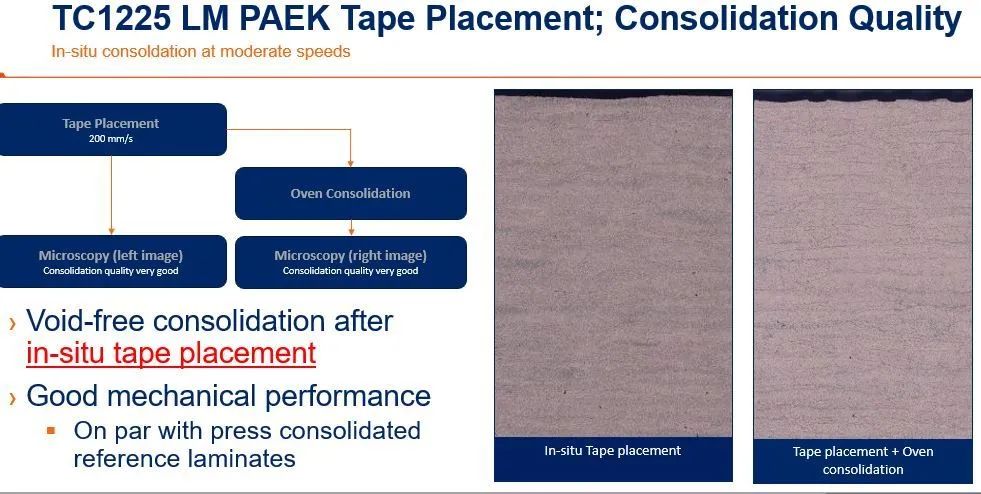 TC1225 LM PAEK Tape Placement; Consolidation Quality

In-situ consoldation at moderate speeds

Tape Placement
200 mm/s

Oven Consolidation

Microscopy (left image)
Consolidation quality very good

Microscopy (right image)
Consolidation quality very good

› Void-free consolidation after in-situ tape placement

› Good mechanical performance

▪ On par with press consolidated reference laminates

In-situ Tape placement

Tape placement + Oven consolidation